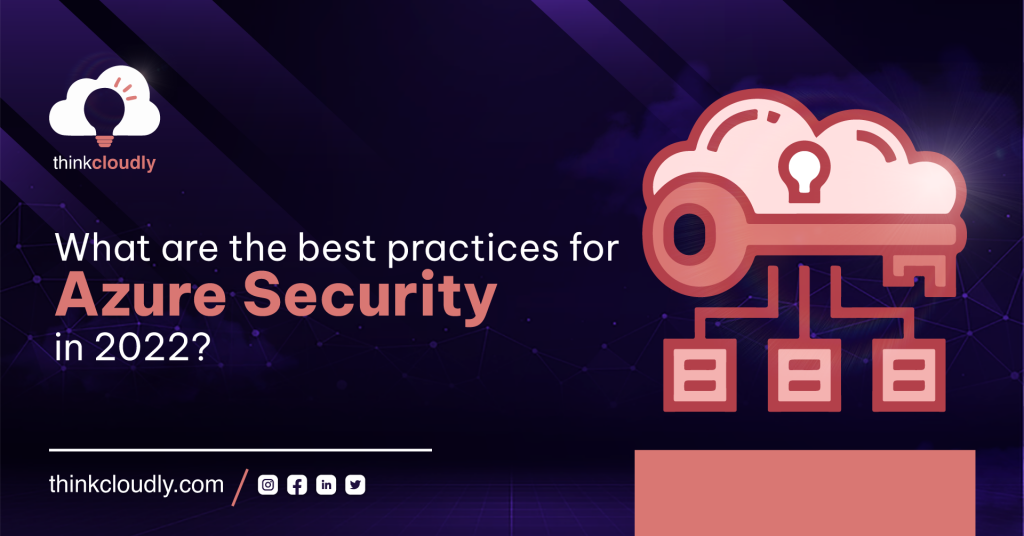 thinkcloudly

What are the best practices for
Azure Security
in 2022?

thinkcloudly.com /